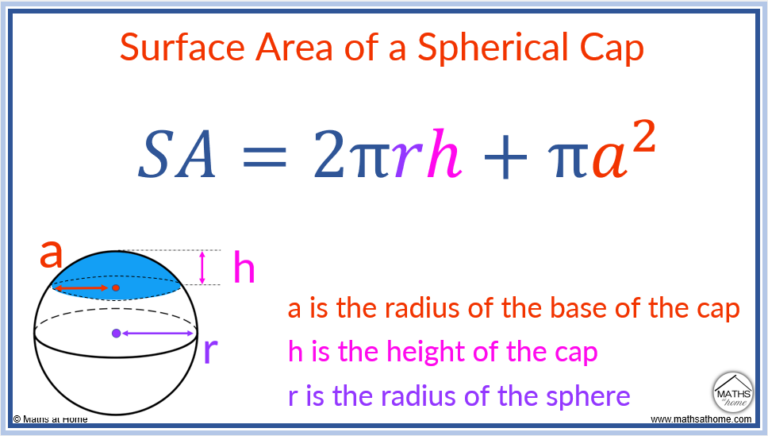 Surface Area of a Spherical Cap

$SA = 2\pi rh + \pi a^2$

a

h

r

a is the radius of the base of the cap

h is the height of the cap

r is the radius of the sphere

© Maths at Home

MATHS at home

www.mathsathome.com